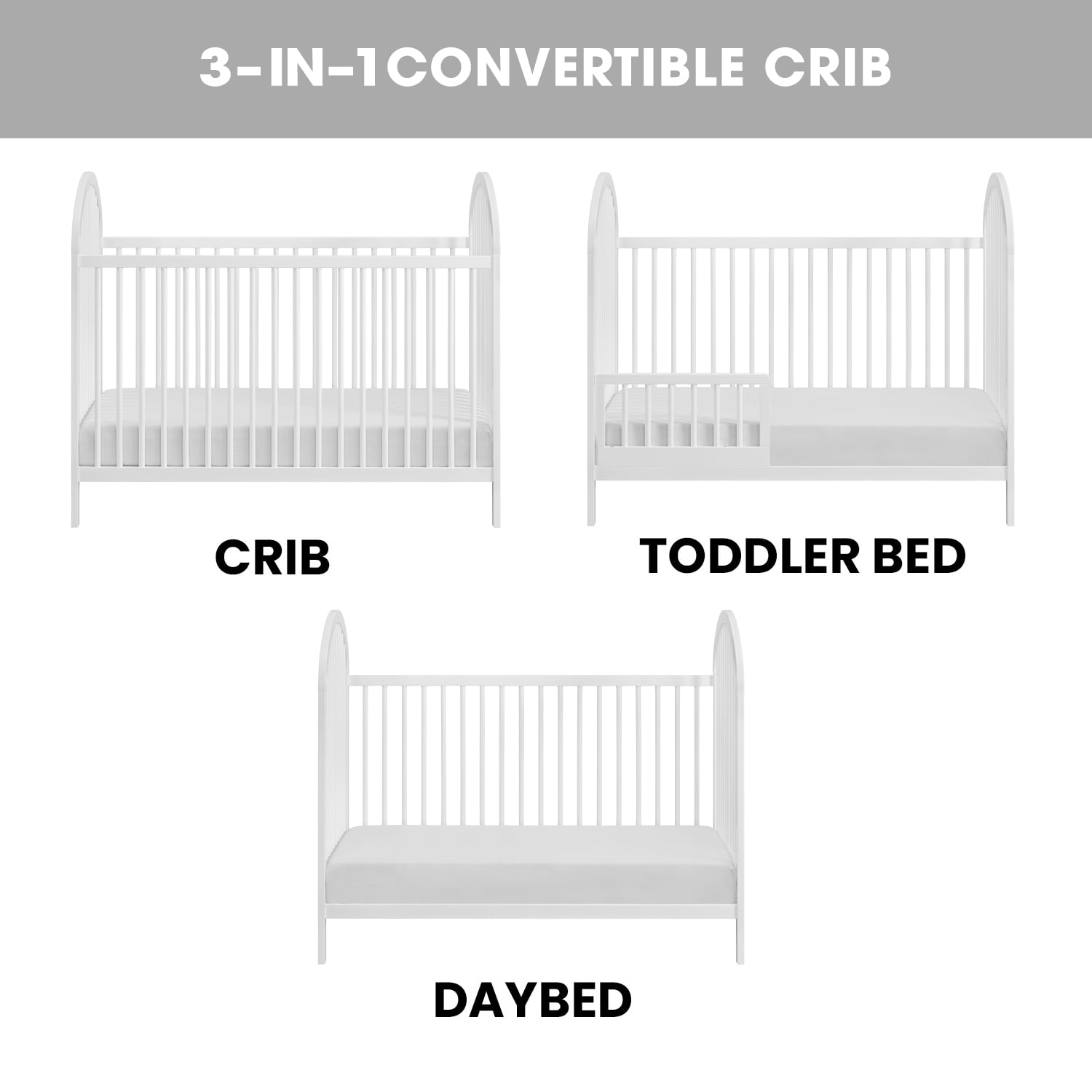 3-IN-1CONVERTIBLE CRIB

CRIB

TODDLER BED

DAYBED